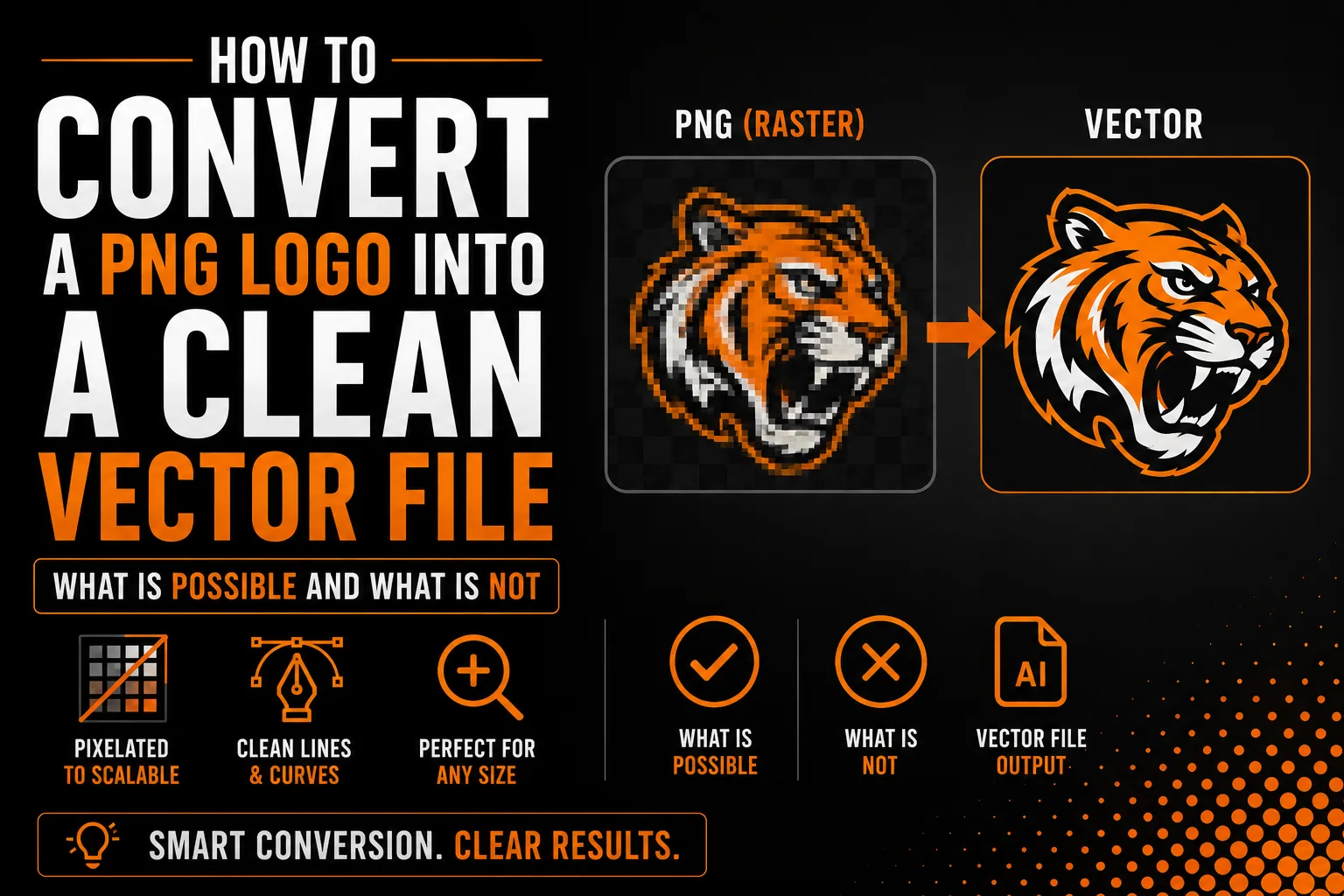 HOW TO
CONVERT
A PNG LOGO INTO
A CLEAN
VECTOR FILE

WHAT IS POSSIBLE AND WHAT IS NOT

PNG (RASTER)

VECTOR

PIXELATED TO SCALABLE

CLEAN LINES & CURVES

PERFECT FOR ANY SIZE

WHAT IS POSSIBLE

WHAT IS NOT

AI

VECTOR FILE OUTPUT

SMART CONVERSION. CLEAR RESULTS.